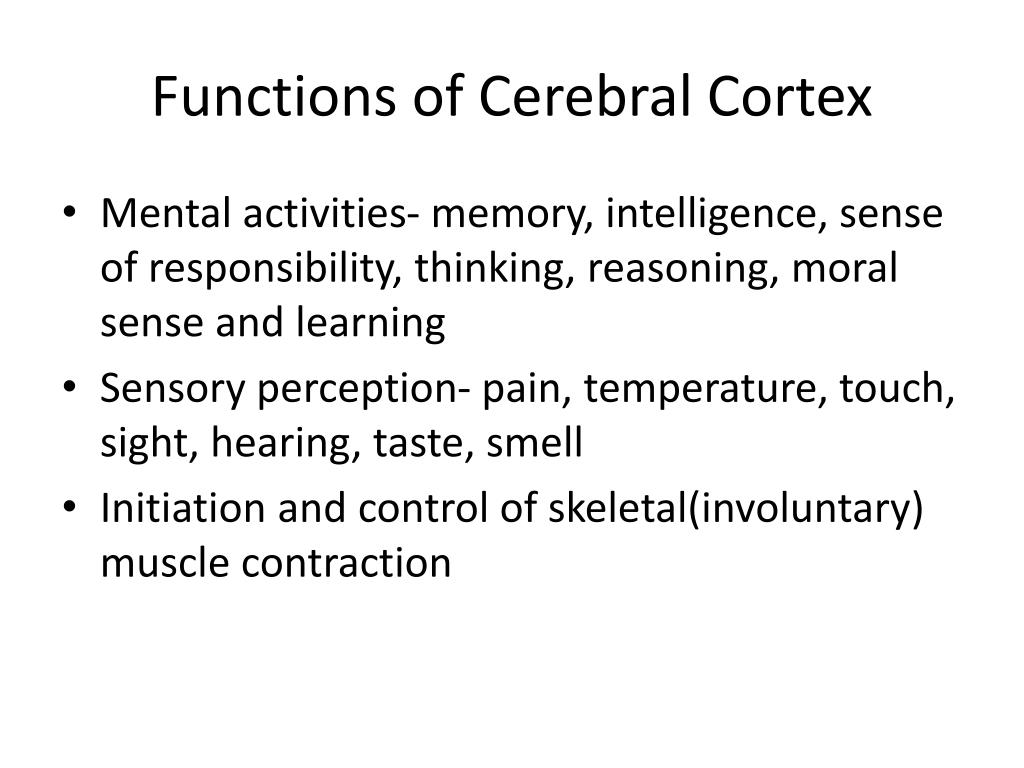 Functions of Cerebral Cortex

• Mental activities- memory, intelligence, sense of responsibility, thinking, reasoning, moral sense and learning
• Sensory perception- pain, temperature, touch, sight, hearing, taste, smell
• Initiation and control of skeletal(involuntary) muscle contraction